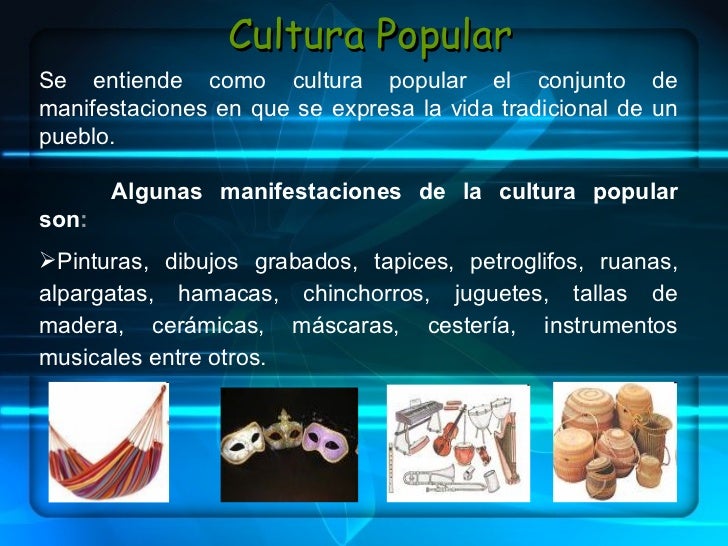 Cultura Popular

Se entiende como cultura popular el conjunto de manifestaciones en que se expresa la vida tradicional de un pueblo.

Algunas manifestaciones de la cultura popular son:

➢Pinturas, dibujos grabados, tapices, petroglifos, ruanas, alpargatas, hamacas, chinchorros, juguetes, tallas de madera, cerámicas, máscaras, cestería, instrumentos musicales entre otros.